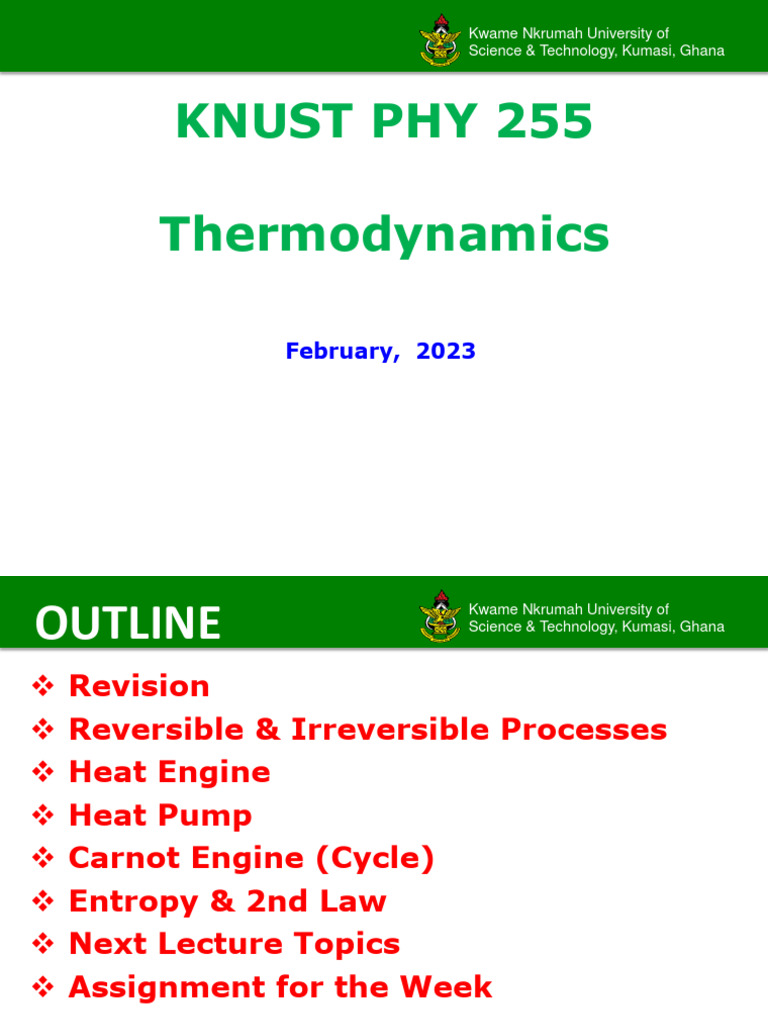 Kwame Nkrumah University of Science & Technology, Kumasi, Ghana

KNUST PHY 255

Thermodynamics

February, 2023

OUTLINE

Kwame Nkrumah University of Science & Technology, Kumasi, Ghana

❖ Revision
❖ Reversible & Irreversible Processes
❖ Heat Engine
❖ Heat Pump
❖ Carnot Engine (Cycle)
❖ Entropy & 2nd Law
❖ Next Lecture Topics
❖ Assignment for the Week